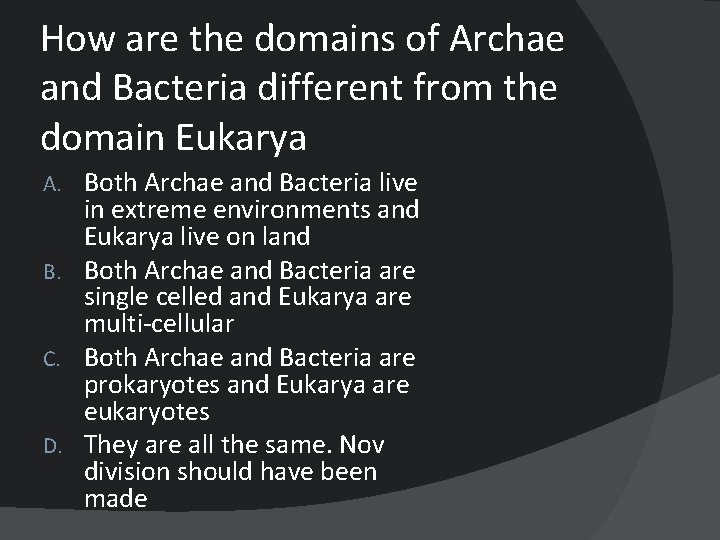 How are the domains of Archae and Bacteria different from the domain Eukarya

A. Both Archae and Bacteria live in extreme environments and Eukarya live on land

B. Both Archae and Bacteria are single celled and Eukarya are multi-cellular

C. Both Archae and Bacteria are prokaryotes and Eukarya are eukaryotes

D. They are all the same. Nov division should have been made